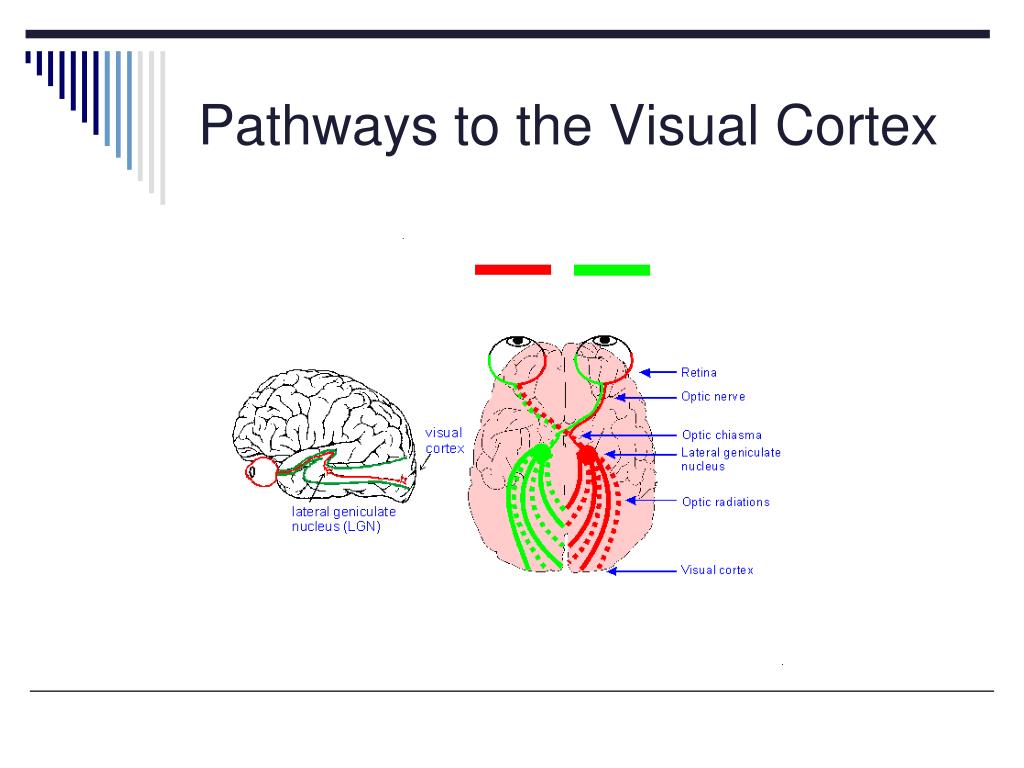 Pathways to the Visual Cortex

visual cortex

lateral geniculate nucleus (LGN)

Retina

Optic nerve

Optic chiasma

Lateral geniculate nucleus

Optic radiations

Visual cortex